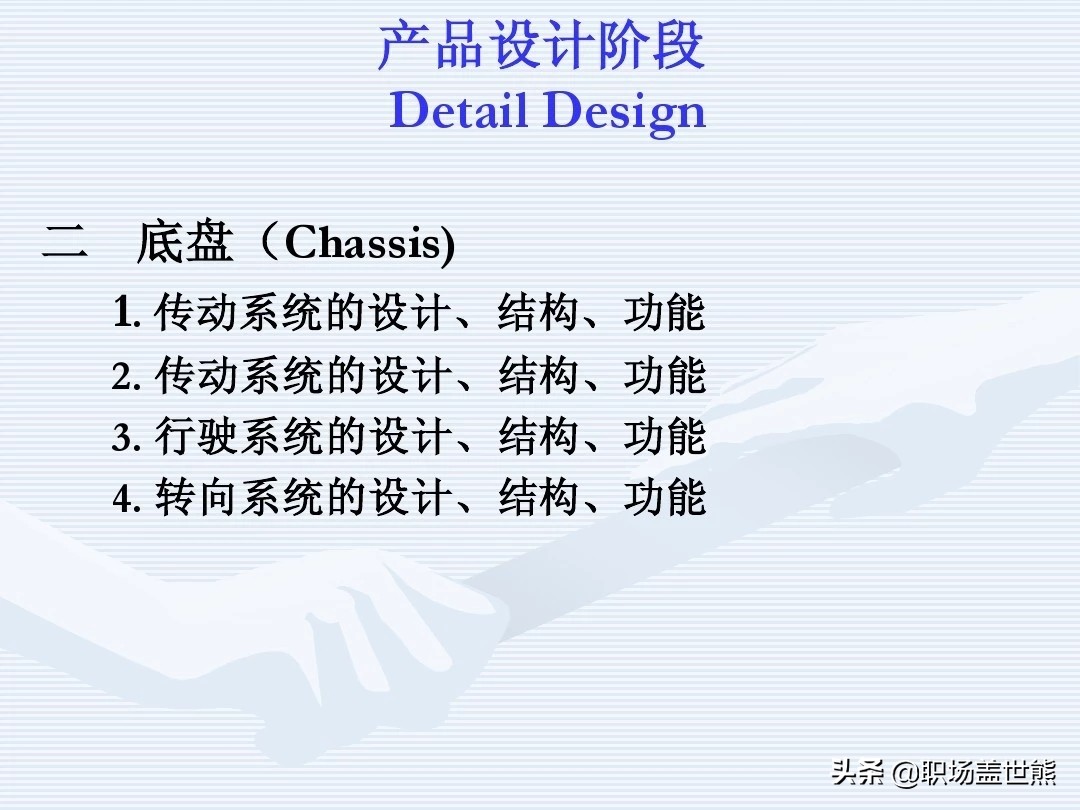 产品设计阶段
Detail Design

二 底盘（Chassis)

1. 传动系统的设计、结构、功能
2. 传动系统的设计、结构、功能
3. 行驶系统的设计、结构、功能
4. 转向系统的设计、结构、功能

头条 @职场盖世熊